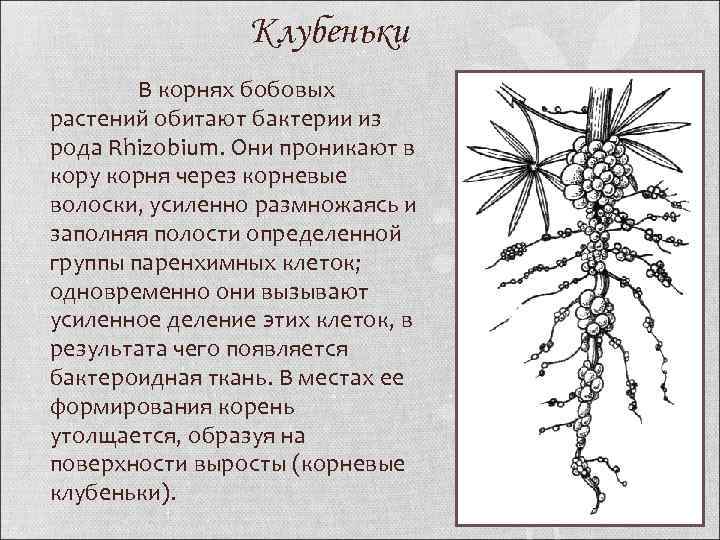 Клубеньки

В корнях бобовых растений обитают бактерии из рода Rhizobium. Они проникают в кору корня через корневые волоски, усиленно размножаясь и заполняя полости определенной группы паренхимных клеток; одновременно они вызывают усиленное деление этих клеток, в результата чего появляется бактероидная ткань. В местах ее формирования корень утолщается, образуя на поверхности выросты (корневые клубеньки).